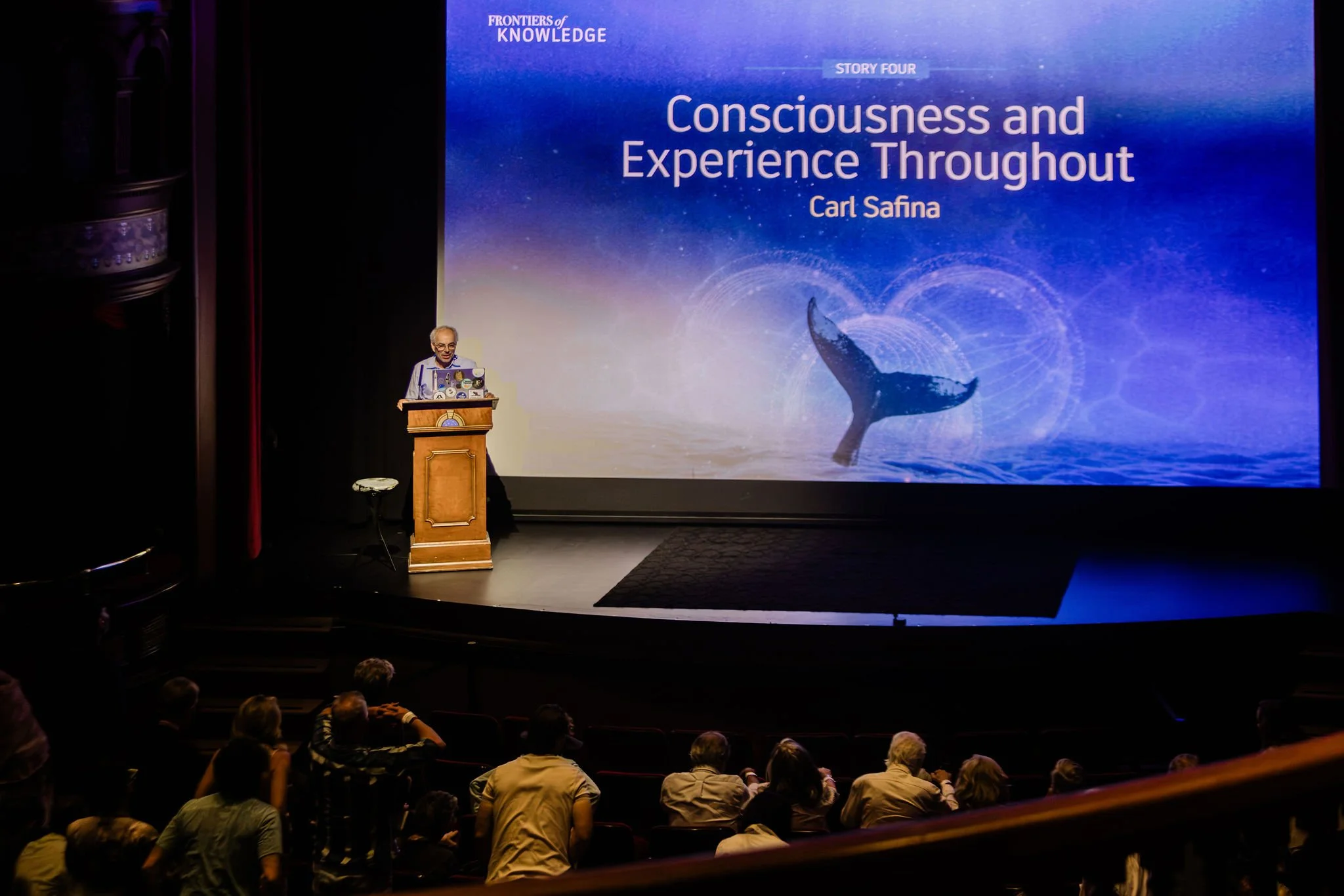 FRONTIERS of KNOWLEDGE

STORY FOUR

Consciousness and Experience Throughout

Carl Safina